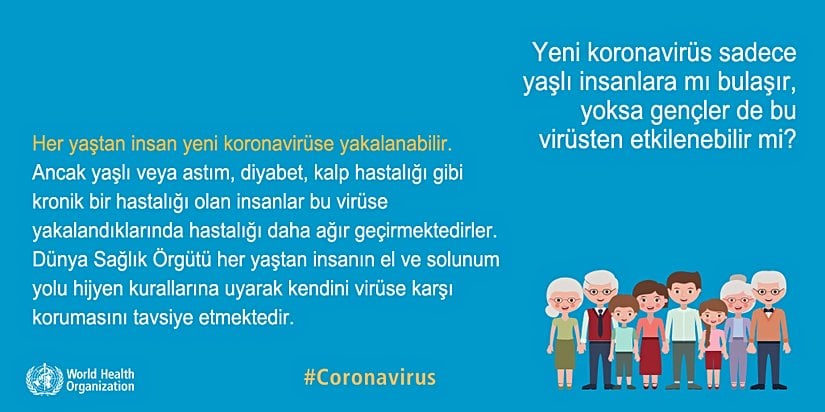 Yeni koronavirüs sadece yaşlı insanlara mı bulaşır, yoksa gençler de bu virüsten etkilenebilir mi?

Her yaştan insan yeni koronavirüse yakalanabilir. Ancak yaşlı veya astım, diyabet, kalp hastalığı gibi kronik bir hastalığı olan insanlar bu virüse yakalandıklarında hastalığı daha ağır geçirmektedirler. Dünya Sağlık Örgütü her yaştan insanın el ve solunum yolu hijyen kurallarına uyarak kendini virüse karşı korumasını tavsiye etmektedir.

World Health Organization

#Coronavirus